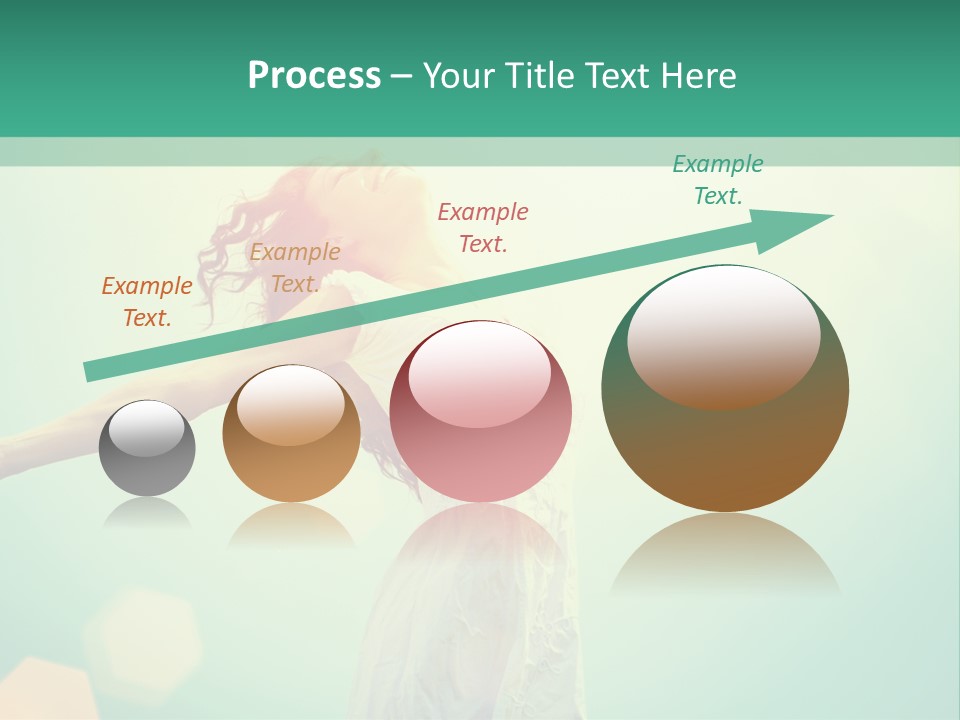 Process – Your Title Text Here

Example Text.

Example Text.

Example Text.

Example Text.